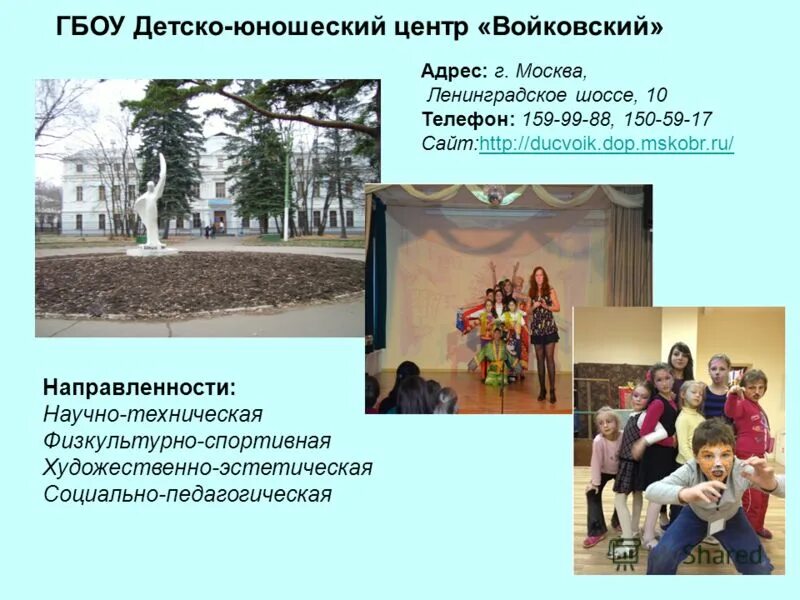 ГБОУ Детско-юношеский центр «Войковский»

Адрес: г. Москва, Ленинградское шоссе, 10
Телефон: 159-99-88, 150-59-17
Сайт:http://ducvoik.dop.mskobr.ru/

Направленности:
Научно-техническая
Физкультурно-спортивная
Художественно-эстетическая
Социально-педагогическая

Shared